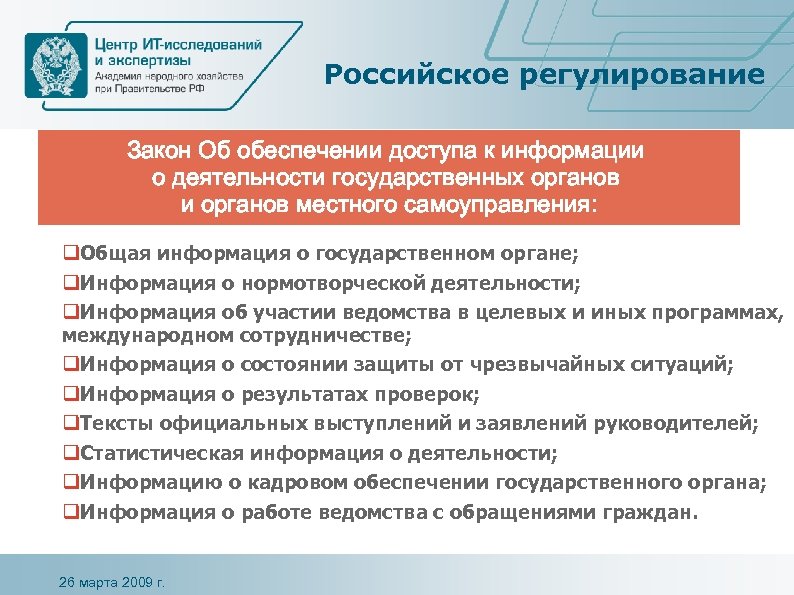 Центр ИТ-исследований и экспертизы
Академия народного хозяйства при Правительстве РФ

Российское регулирование

Закон Об обеспечении доступа к информации о деятельности государственных органов и органов местного самоуправления:

❑Общая информация о государственном органе;
❑Информация о нормотворческой деятельности;
❑Информация об участии ведомства в целевых и иных программах, международном сотрудничестве;
❑Информация о состоянии защиты от чрезвычайных ситуаций;
❑Информация о результатах проверок;
❑Тексты официальных выступлений и заявлений руководителей;
❑Статистическая информация о деятельности;
❑Информацию о кадровом обеспечении государственного органа;
❑Информация о работе ведомства с обращениями граждан.

26 марта 2009 г.